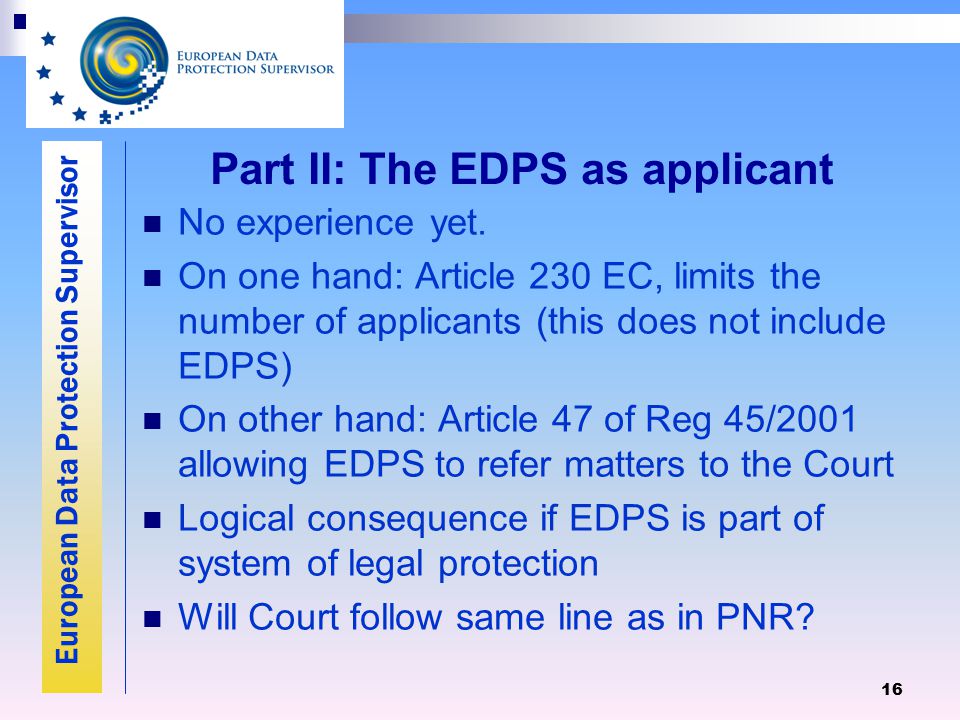 EUROPEAN DATA PROTECTION SUPERVISOR

European Data Protection Supervisor

Part II: The EDPS as applicant

No experience yet.

On one hand: Article 230 EC, limits the number of applicants (this does not include EDPS)

On other hand: Article 47 of Reg 45/2001 allowing EDPS to refer matters to the Court

Logical consequence if EDPS is part of system of legal protection

Will Court follow same line as in PNR?

16